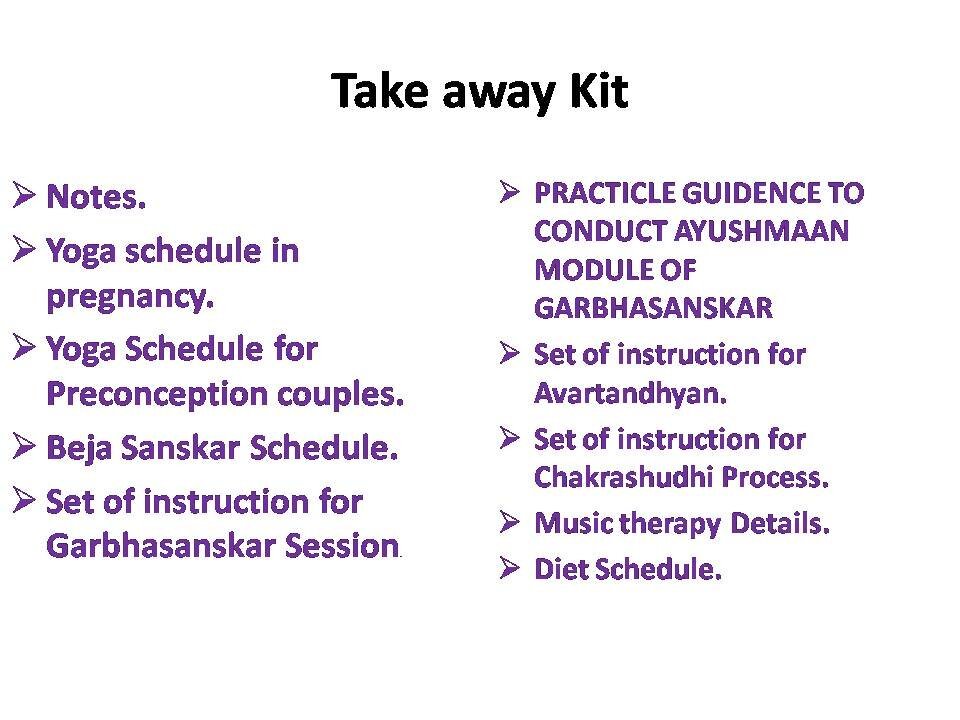 Take away Kit

➢ Notes.
➢ Yoga schedule in pregnancy.
➢ Yoga Schedule for Preconception couples.
➢ Beja Sanskar Schedule.
➢ Set of instruction for Garbhasanskar Session.

➢ PRACTICLE GUIDENCE TO CONDUCT AYUSHMAAN MODULE OF GARBHASANSKAR
➢ Set of instruction for Avartandhyan.
➢ Set of instruction for Chakrashudhi Process.
➢ Music therapy Details.
➢ Diet Schedule.